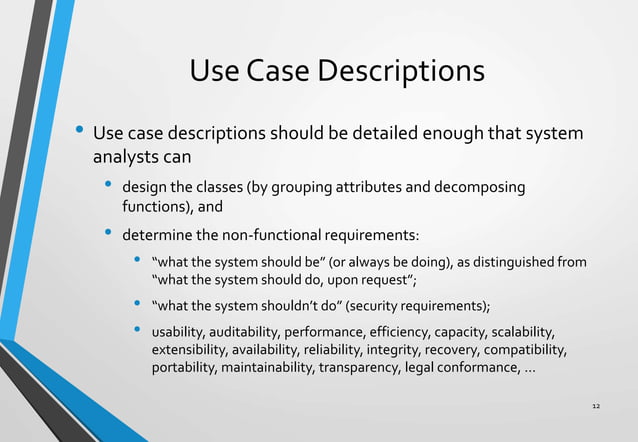 Use Case Descriptions

• Use case descriptions should be detailed enough that system analysts can

• design the classes (by grouping attributes and decomposing functions), and

• determine the non-functional requirements:

• "what the system should be" (or always be doing), as distinguished from "what the system should do, upon request";

• "what the system shouldn't do" (security requirements);

• usability, auditability, performance, efficiency, capacity, scalability, extensibility, availability, reliability, integrity, recovery, compatibility, portability, maintainability, transparency, legal conformance, …

12